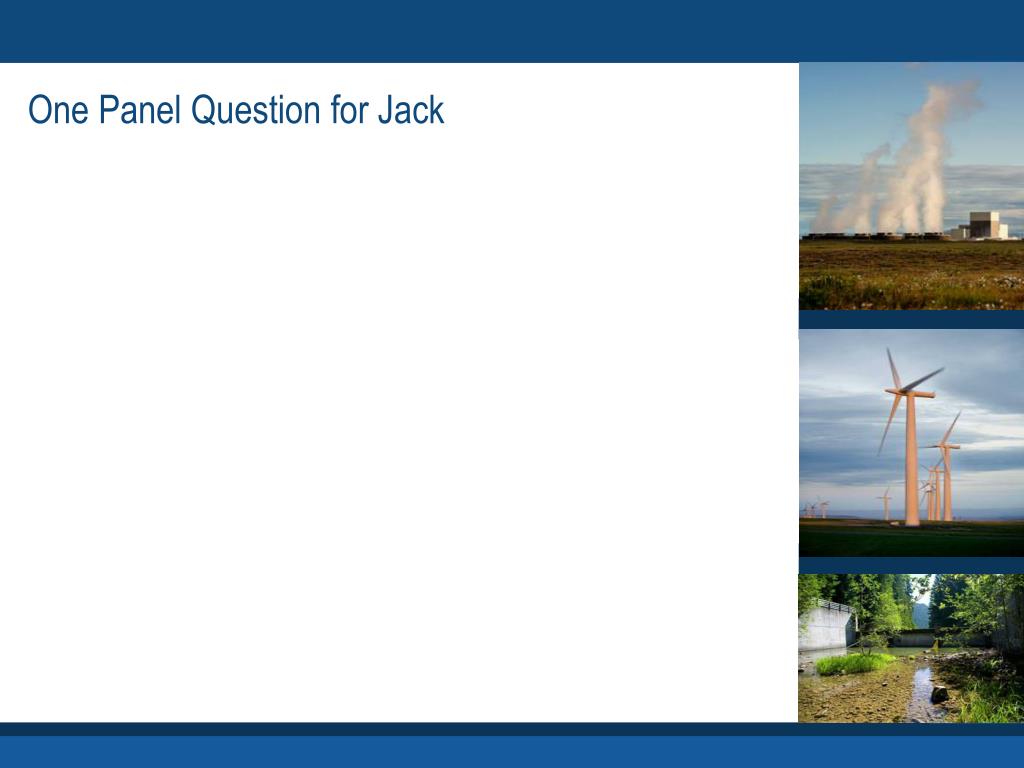 One Panel Question for Jack